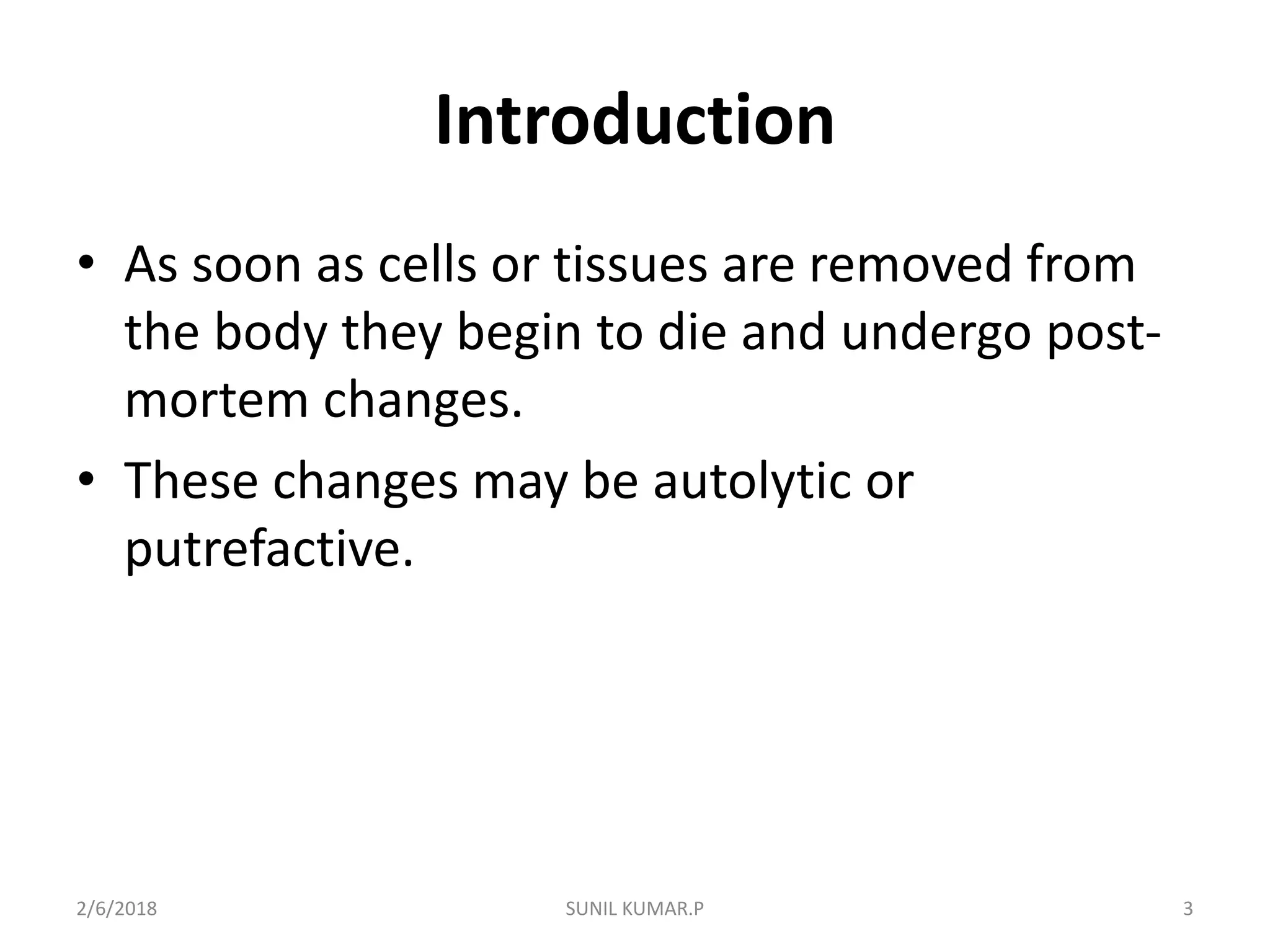 Introduction

• As soon as cells or tissues are removed from the body they begin to die and undergo post-mortem changes.

• These changes may be autolytic or putrefactive.

2/6/2018

SUNIL KUMAR.P

3